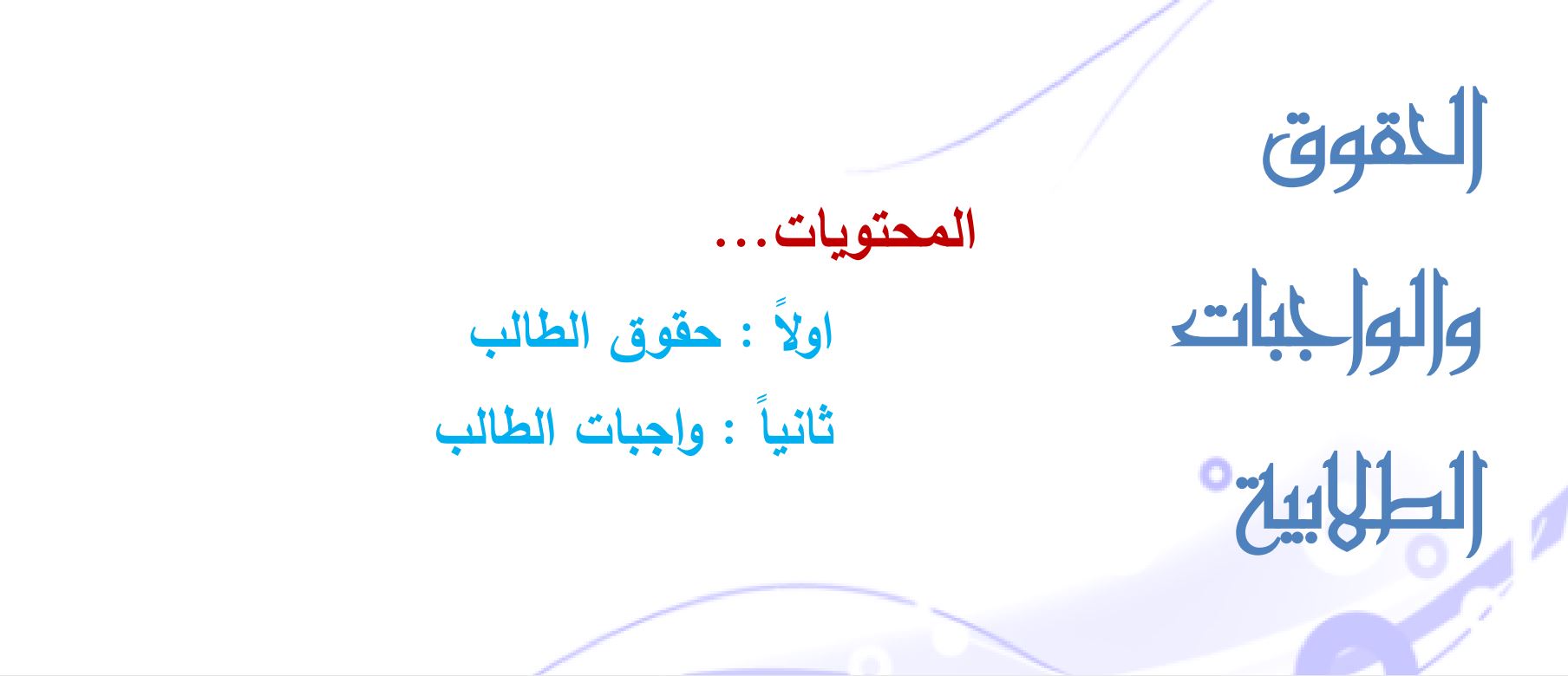 الحقوق
والواجبات
الطلابية

المحتويات...

اولاً : حقوق الطالب

ثانياً : واجبات الطالب